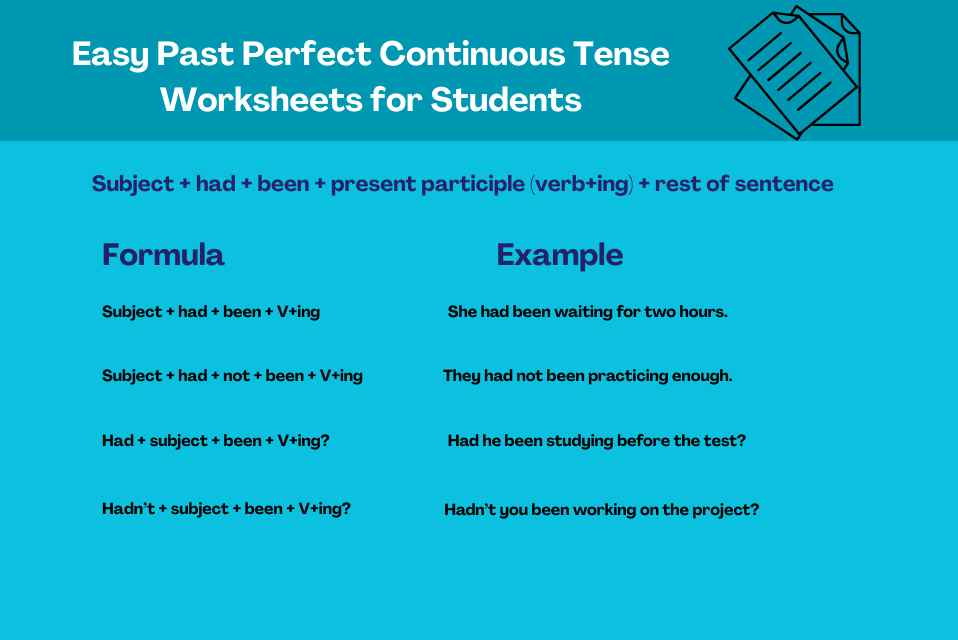 Easy Past Perfect Continuous Tense Worksheets for Students

Subject + had + been + present participle (verb+ing) + rest of sentence

| Formula | Example |
|---|---|
| Subject + had + been + V+ing | She had been waiting for two hours. |
| Subject + had + not + been + V+ing | They had not been practicing enough. |
| Had + subject + been + V+ing? | Had he been studying before the test? |
| Hadn't + subject + been + V+ing? | Hadn't you been working on the project? |